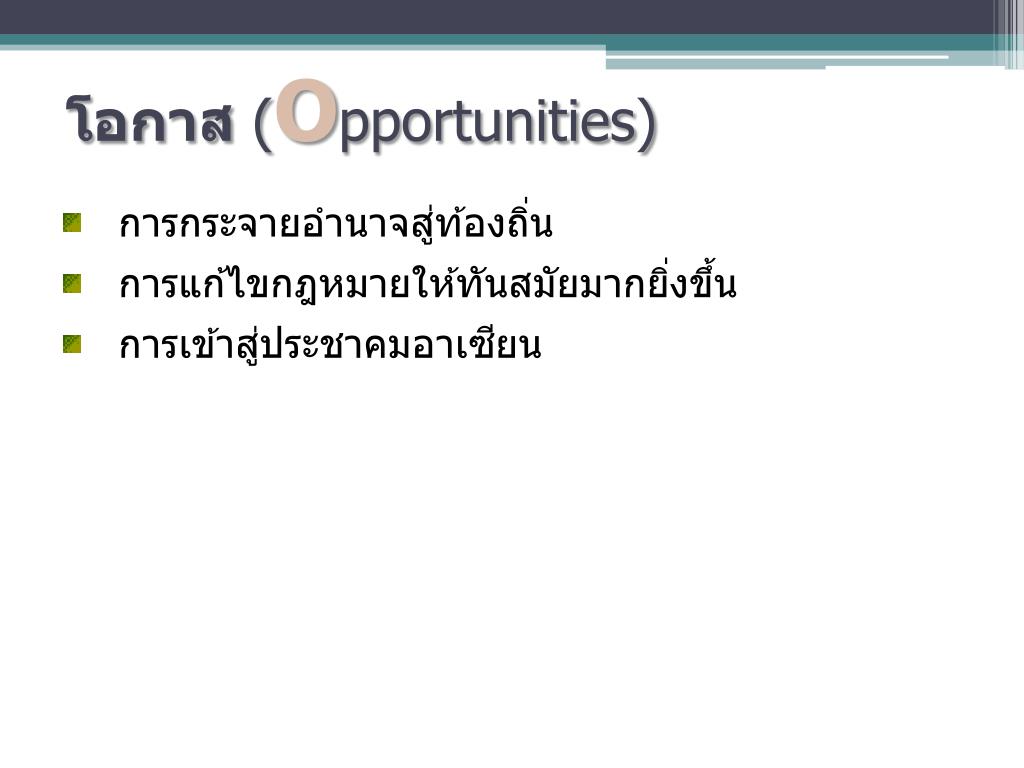 โอกาส (Opportunities)

การกระจายอำนาจสู่ท้องถิ่น

การแก้ไขกฎหมายให้ทันสมัยมากยิ่งขึ้น

การเข้าสู่ประชาคมอาเซียน